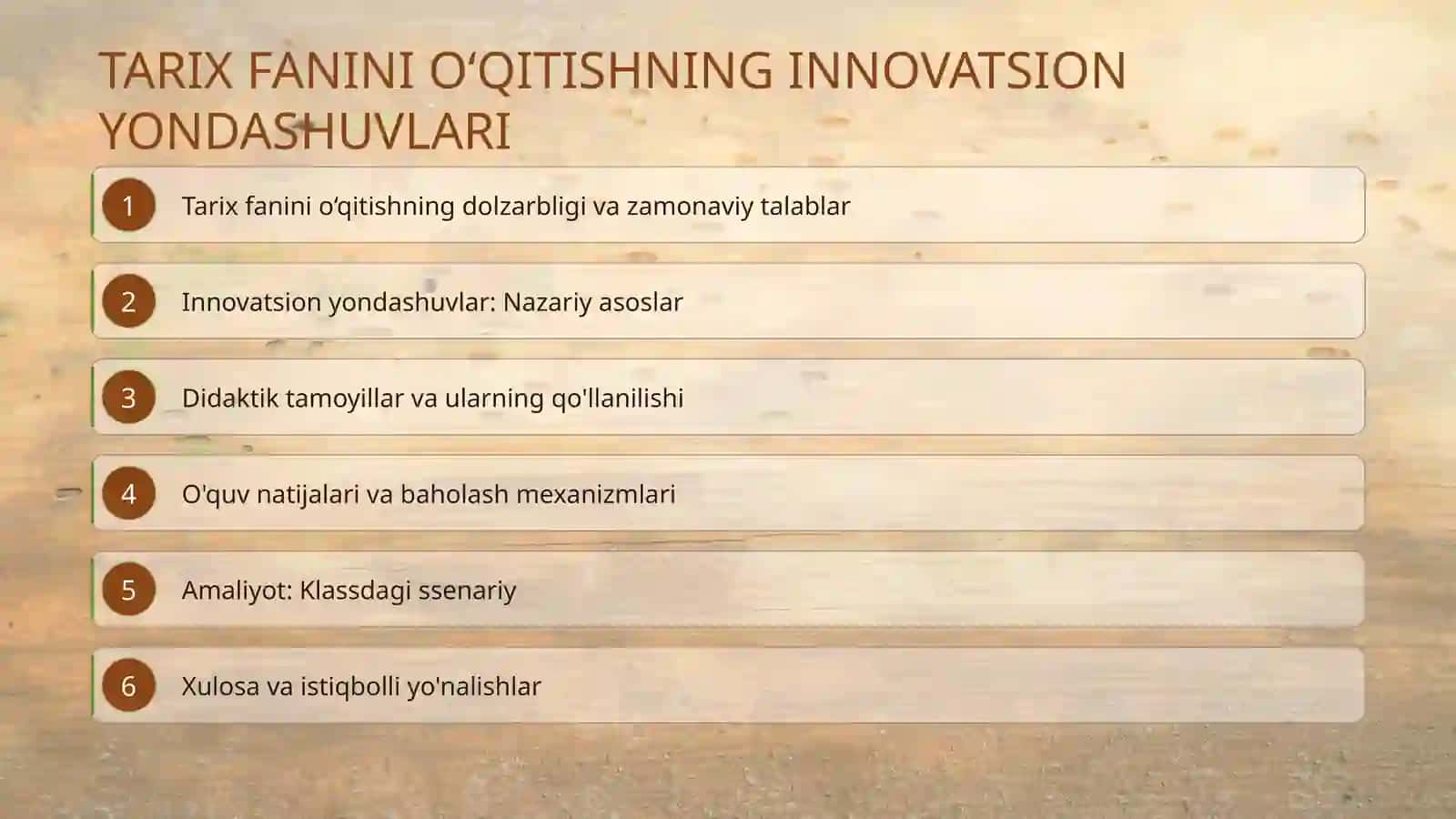 TARIX FANINI O‘QITISHNING INNOVATSION YONDASHUVLARI

1 Tarix fanini o‘qitishning dolzarbligi va zamonaviy talablar

2 Innovatsion yondashuvlar: Nazariy asoslar

3 Didaktik tamoyillar va ularning qo'llanilishi

4 O'quv natijalari va baholash mexanizmlari

5 Amaliyot: Klassdagi ssenariy

6 Xulosa va istiqbolli yo'nalishlar